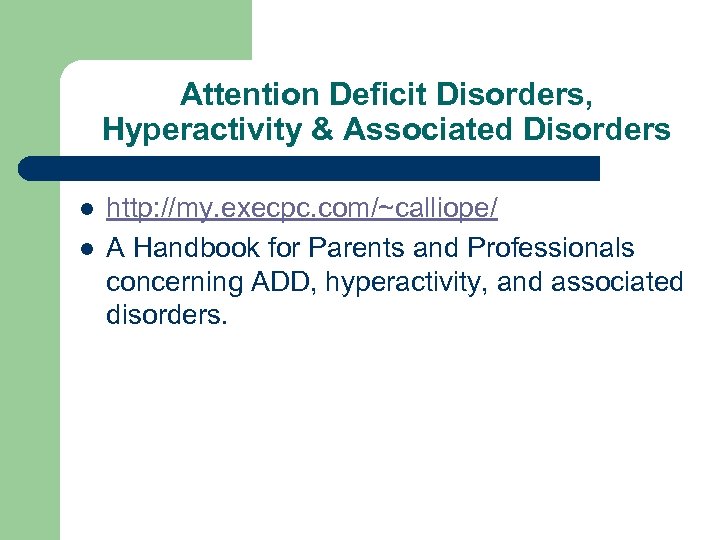 Attention Deficit Disorders, Hyperactivity & Associated Disorders

- http://my.execpc.com/~calliope/
- A Handbook for Parents and Professionals concerning ADD, hyperactivity, and associated disorders.